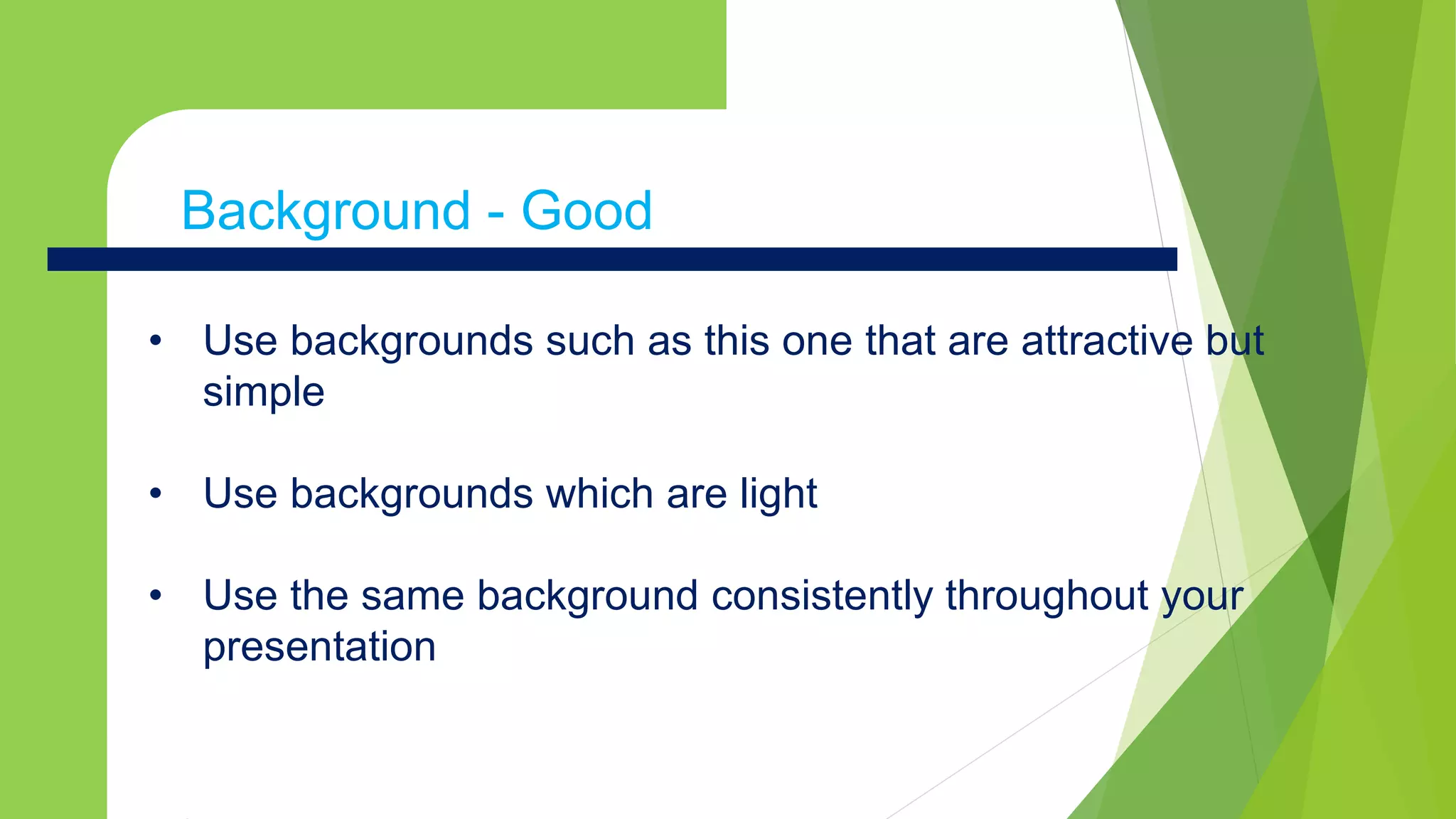 Background - Good

• Use backgrounds such as this one that are attractive but simple

• Use backgrounds which are light

• Use the same background consistently throughout your presentation